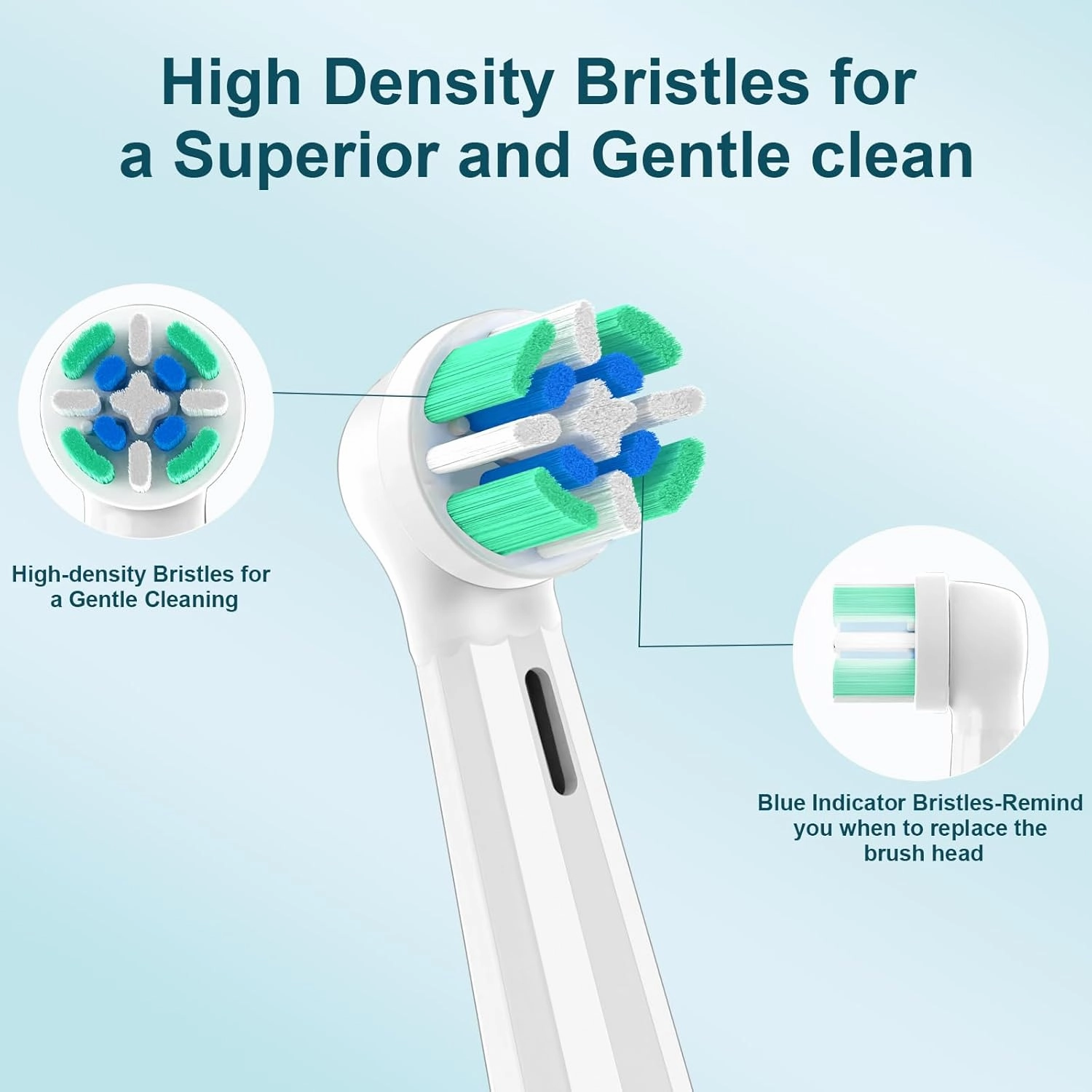 High Density Bristles for a Superior and Gentle clean

High-density Bristles for a Gentle Cleaning

Blue Indicator Bristles-Remind you when to replace the brush head